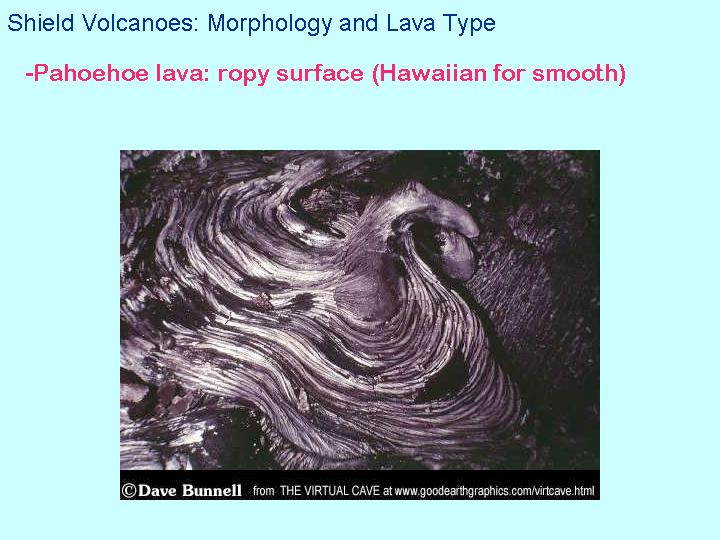 Shield Volcanoes: Morphology and Lava Type

-Pahoehoe lava: ropy surface (Hawaiian for smooth)

©Dave Bunnell from THE VIRTUAL CAVE at www.goodearthgraphics.com/virtcave.html